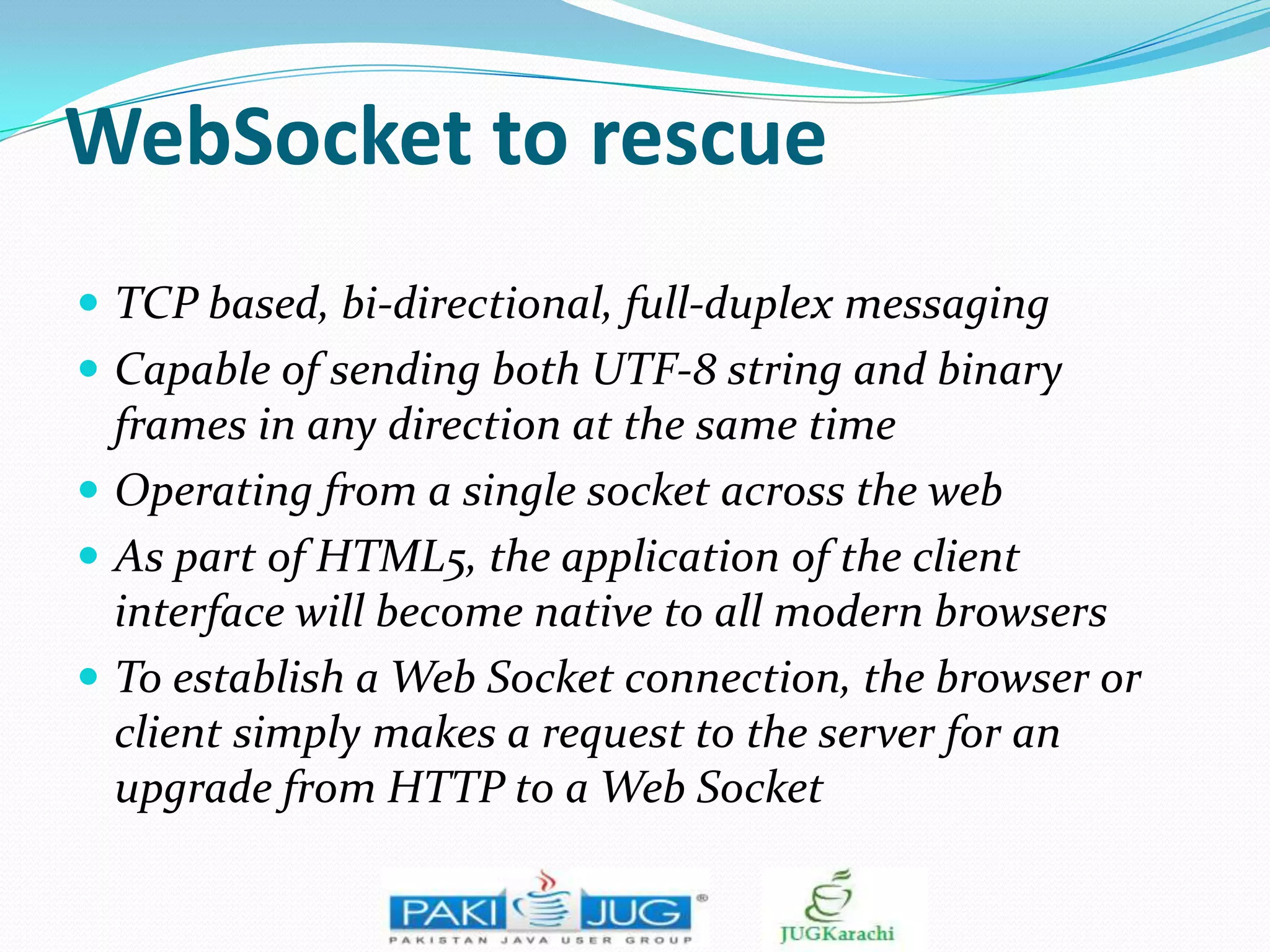 WebSocket to rescue

- TCP based, bi-directional, full-duplex messaging
- Capable of sending both UTF-8 string and binary frames in any direction at the same time
- Operating from a single socket across the web
- As part of HTML5, the application of the client interface will become native to all modern browsers
- To establish a Web Socket connection, the browser or client simply makes a request to the server for an upgrade from HTTP to a Web Socket

PAKI JUG ®
PAKISTAN JAVA USER GROUP

JUGKarachi